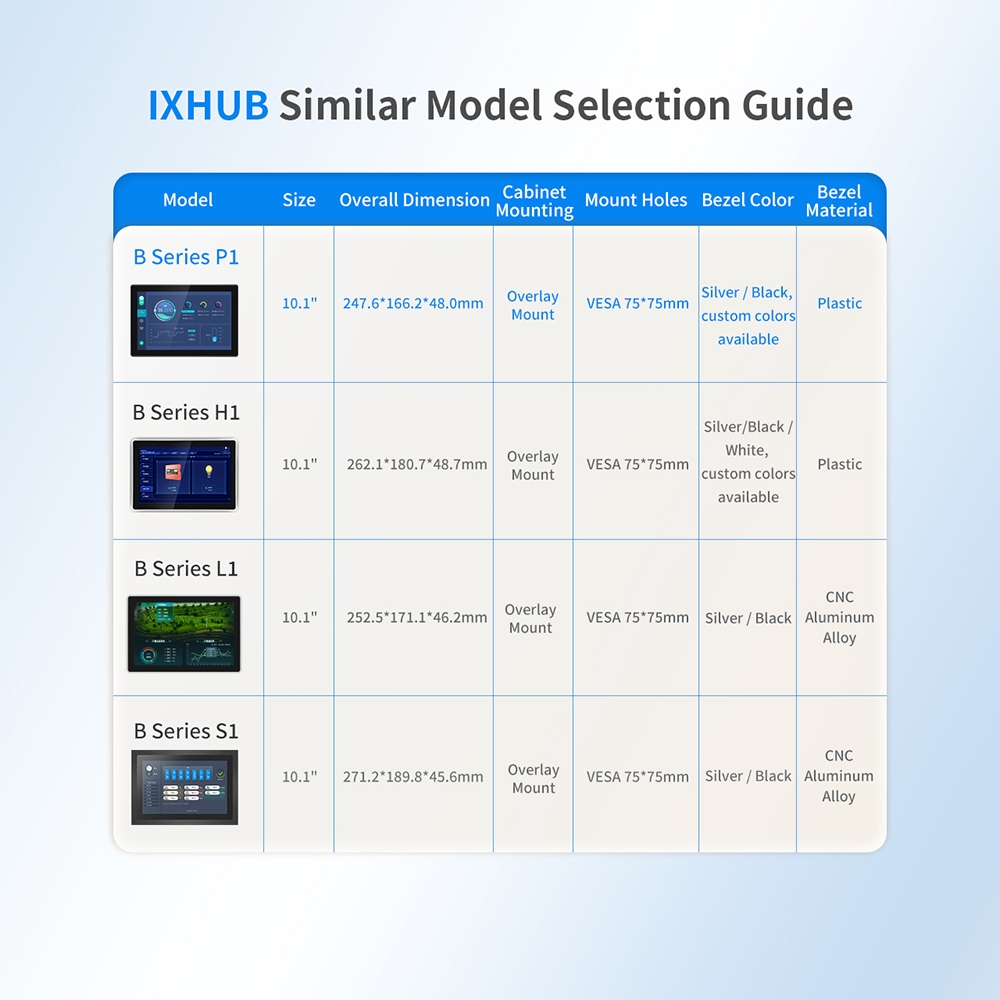 IXHUB Similar Model Selection Guide

| Model | Size | Overall Dimension | Cabinet Mounting | Mount Holes | Bezel Color | Bezel Material |
|---|---|---|---|---|---|---|
| B Series P1 | 10.1" | 247.6*166.2*48.0mm | Overlay Mount | VESA 75*75mm | Silver / Black, custom colors available | Plastic |
| B Series H1 | 10.1" | 262.1*180.7*48.7mm | Overlay Mount | VESA 75*75mm | Silver/Black / White, custom colors available | Plastic |
| B Series L1 | 10.1" | 252.5*171.1*46.2mm | Overlay Mount | VESA 75*75mm | Silver / Black | CNC Aluminum Alloy |
| B Series S1 | 10.1" | 271.2*189.8*45.6mm | Overlay Mount | VESA 75*75mm | Silver / Black | CNC Aluminum Alloy |